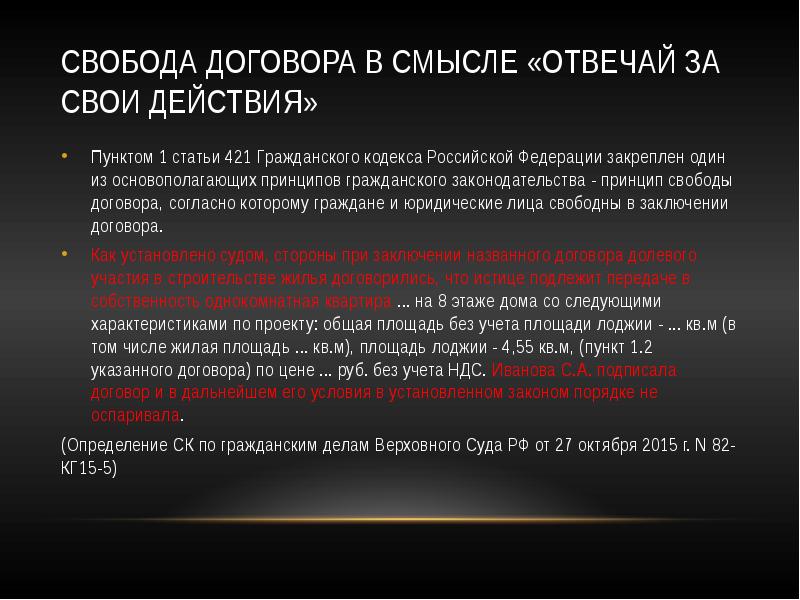 СВОБОДА ДОГОВОРА В СМЫСЛЕ «ОТВЕЧАЙ ЗА СВОИ ДЕЙСТВИЯ»

• Пунктом 1 статьи 421 Гражданского кодекса Российской Федерации закреплен один из основополагающих принципов гражданского законодательства - принцип свободы договора, согласно которому граждане и юридические лица свободны в заключении договора.

• Как установлено судом, стороны при заключении названного договора долевого участия в строительстве жилья договорились, что истице подлежит передаче в собственность однокомнатная квартира ... на 8 этаже дома со следующими характеристиками по проекту: общая площадь без учета площади лоджии - ... кв.м (в том числе жилая площадь ... кв.м), площадь лоджии - 4,55 кв.м, (пункт 1.2 указанного договора) по цене ... руб. без учета НДС. Иванова С.А. подписала договор и в дальнейшем его условия в установленном законом порядке не оспаривала.

(Определение СК по гражданским делам Верховного Суда РФ от 27 октября 2015 г. N 82-КГ15-5)